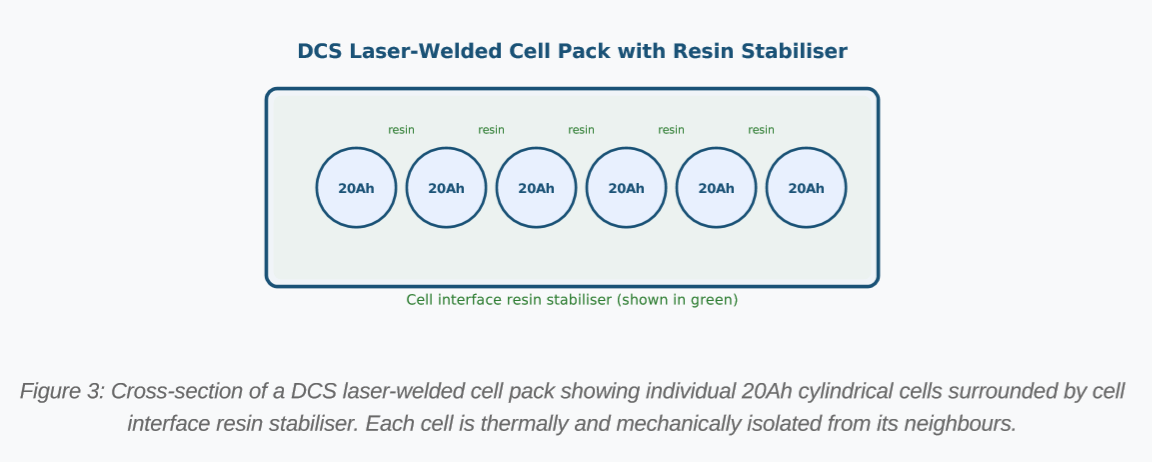 DCS Laser-Welded Cell Pack with Resin Stabiliser

resin resin resin resin resin

20Ah 20Ah 20Ah 20Ah 20Ah 20Ah

Cell interface resin stabiliser (shown in green)

Figure 3: Cross-section of a DCS laser-welded cell pack showing individual 20Ah cylindrical cells surrounded by cell interface resin stabiliser. Each cell is thermally and mechanically isolated from its neighbours.